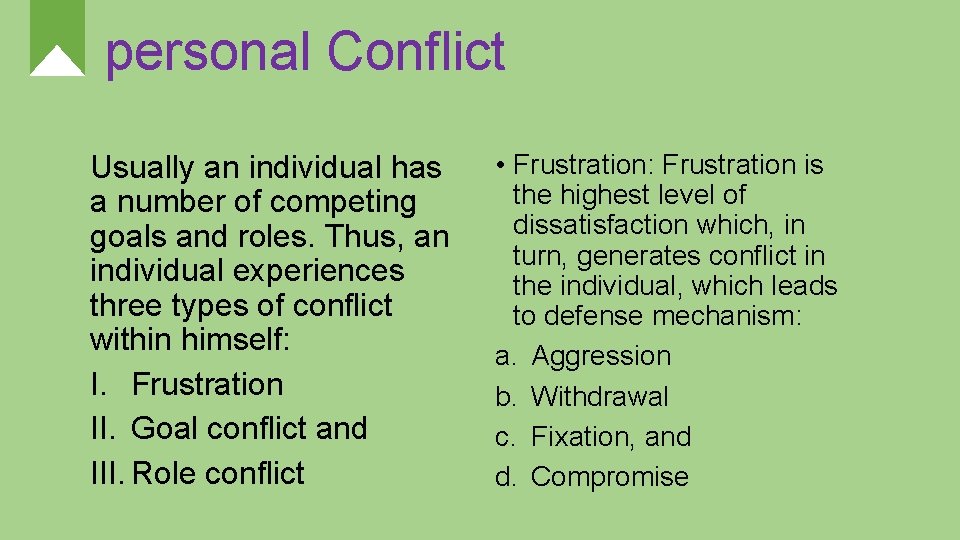 personal Conflict

Usually an individual has a number of competing goals and roles. Thus, an individual experiences three types of conflict within himself:

I. Frustration
II. Goal conflict and
III. Role conflict

• Frustration: Frustration is the highest level of dissatisfaction which, in turn, generates conflict in the individual, which leads to defense mechanism:

a. Aggression
b. Withdrawal
c. Fixation, and
d. Compromise